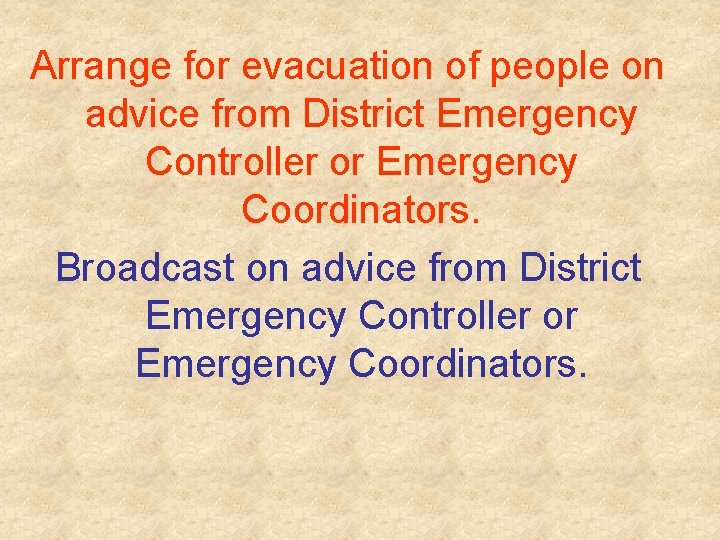 Arrange for evacuation of people on advice from District Emergency Controller or Emergency Coordinators.

Broadcast on advice from District Emergency Controller or Emergency Coordinators.